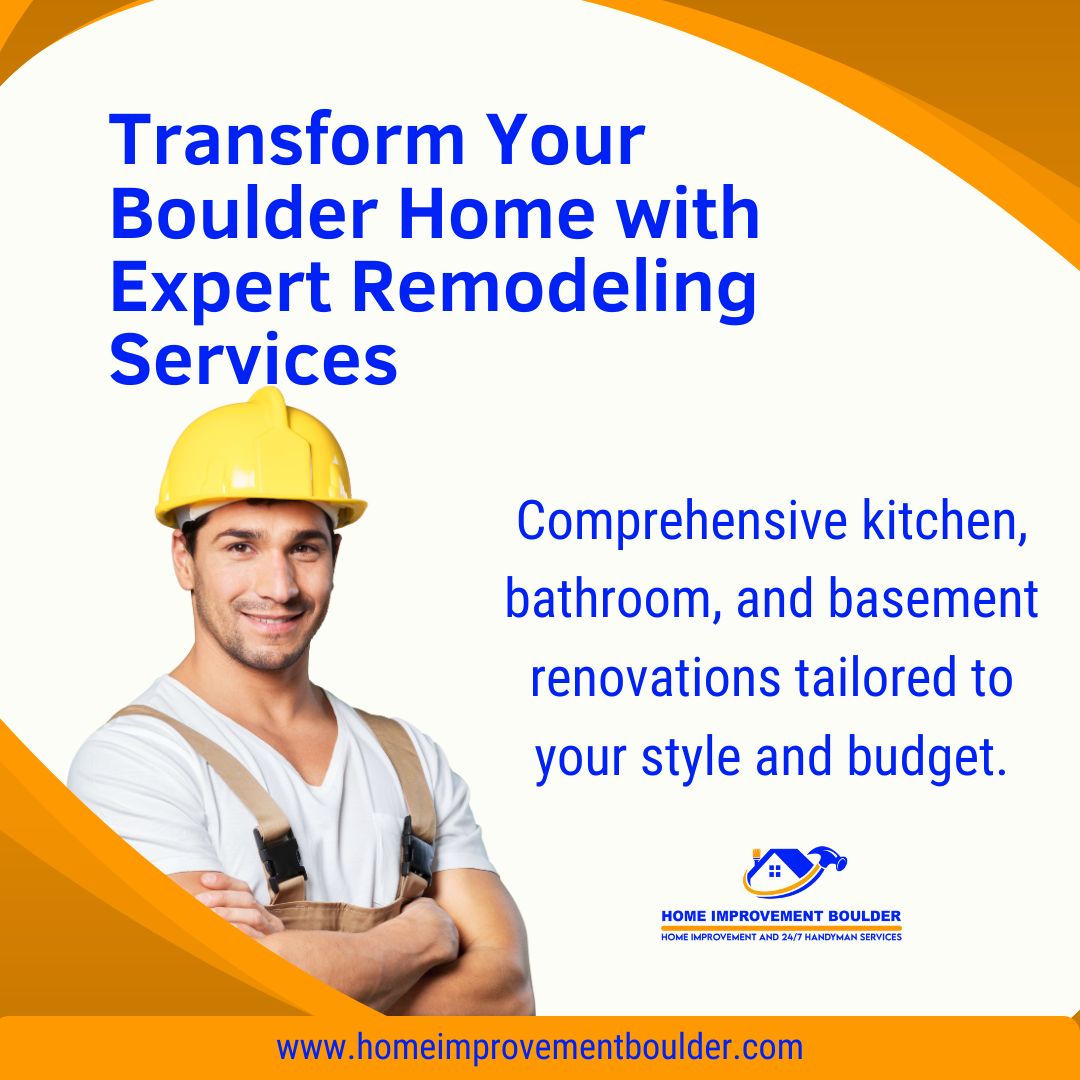 Transform Your Boulder Home with Expert Remodeling Services

Comprehensive kitchen, bathroom, and basement renovations tailored to your style and budget.

HOME IMPROVEMENT BOULDER
HOME IMPROVEMENT AND 24/7 HANDYMAN SERVICES

www.homeimprovementboulder.com